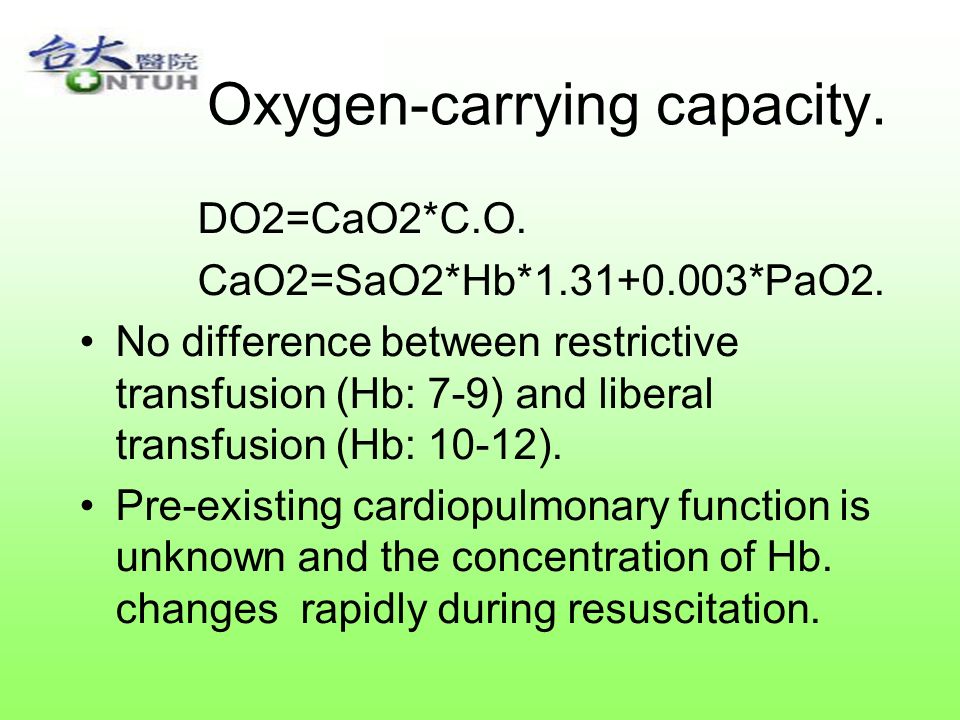 台大醫院
NTUH

Oxygen-carrying capacity.

DO2=CaO2*C.O.

CaO2=SaO2*Hb*1.31+0.003*PaO2.

• No difference between restrictive transfusion (Hb: 7-9) and liberal transfusion (Hb: 10-12).

• Pre-existing cardiopulmonary function is unknown and the concentration of Hb. changes rapidly during resuscitation.